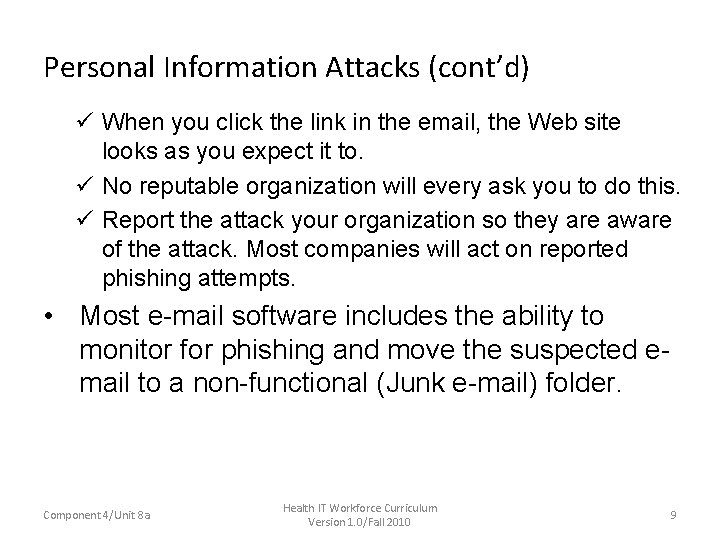 Personal Information Attacks (cont'd)

✓ When you click the link in the email, the Web site looks as you expect it to.

✓ No reputable organization will every ask you to do this.

✓ Report the attack your organization so they are aware of the attack. Most companies will act on reported phishing attempts.

• Most e-mail software includes the ability to monitor for phishing and move the suspected e-mail to a non-functional (Junk e-mail) folder.

Component 4/Unit 8a

Health IT Workforce Curriculum Version 1.0/Fall 2010

9